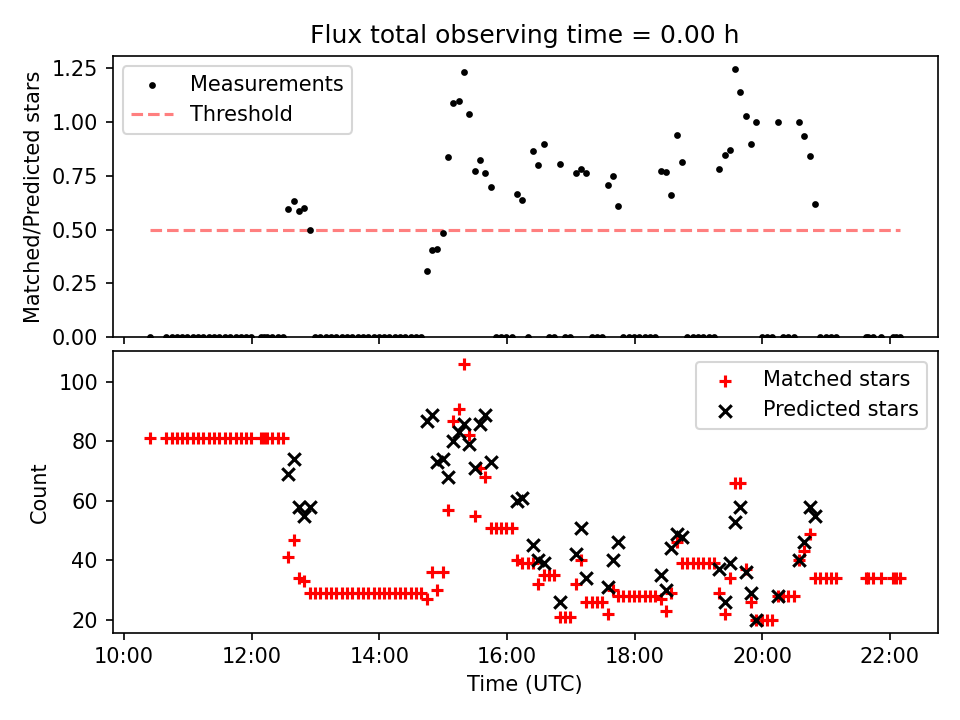 Flux total observing time = 0.00 h

Measurements
Threshold

Matched/Predicted stars

1.25
1.00
0.75
0.50
0.25
0.00

Matched stars
Predicted stars

Count

100
80
60
40
20

10:00 12:00 14:00 16:00 18:00 20:00 22:00

Time (UTC)